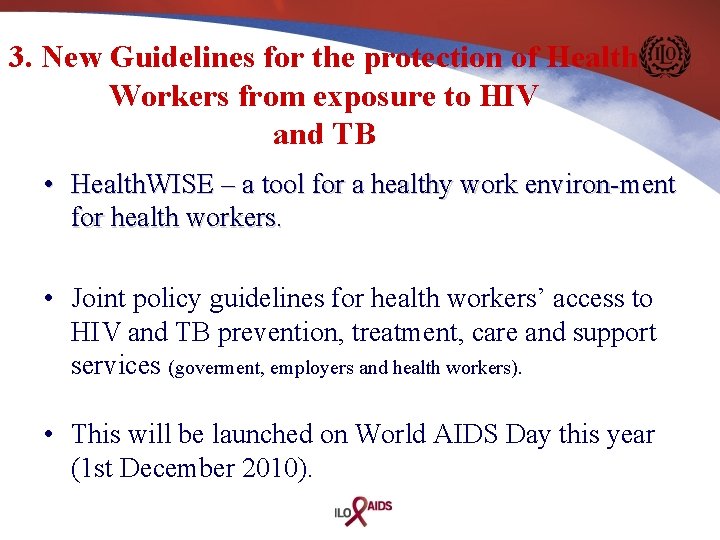 3. New Guidelines for the protection of Health Workers from exposure to HIV and TB

ILO

• HealthWISE – a tool for a healthy work environ-ment for health workers.

• Joint policy guidelines for health workers' access to HIV and TB prevention, treatment, care and support services (goverment, employers and health workers).

• This will be launched on World AIDS Day this year (1st December 2010).

ILO AIDS